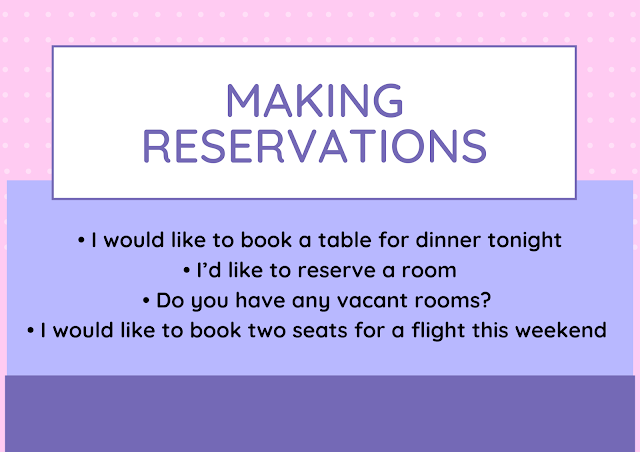 MAKING RESERVATIONS

• I would like to book a table for dinner tonight
• I'd like to reserve a room
• Do you have any vacant rooms?
• I would like to book two seats for a flight this weekend